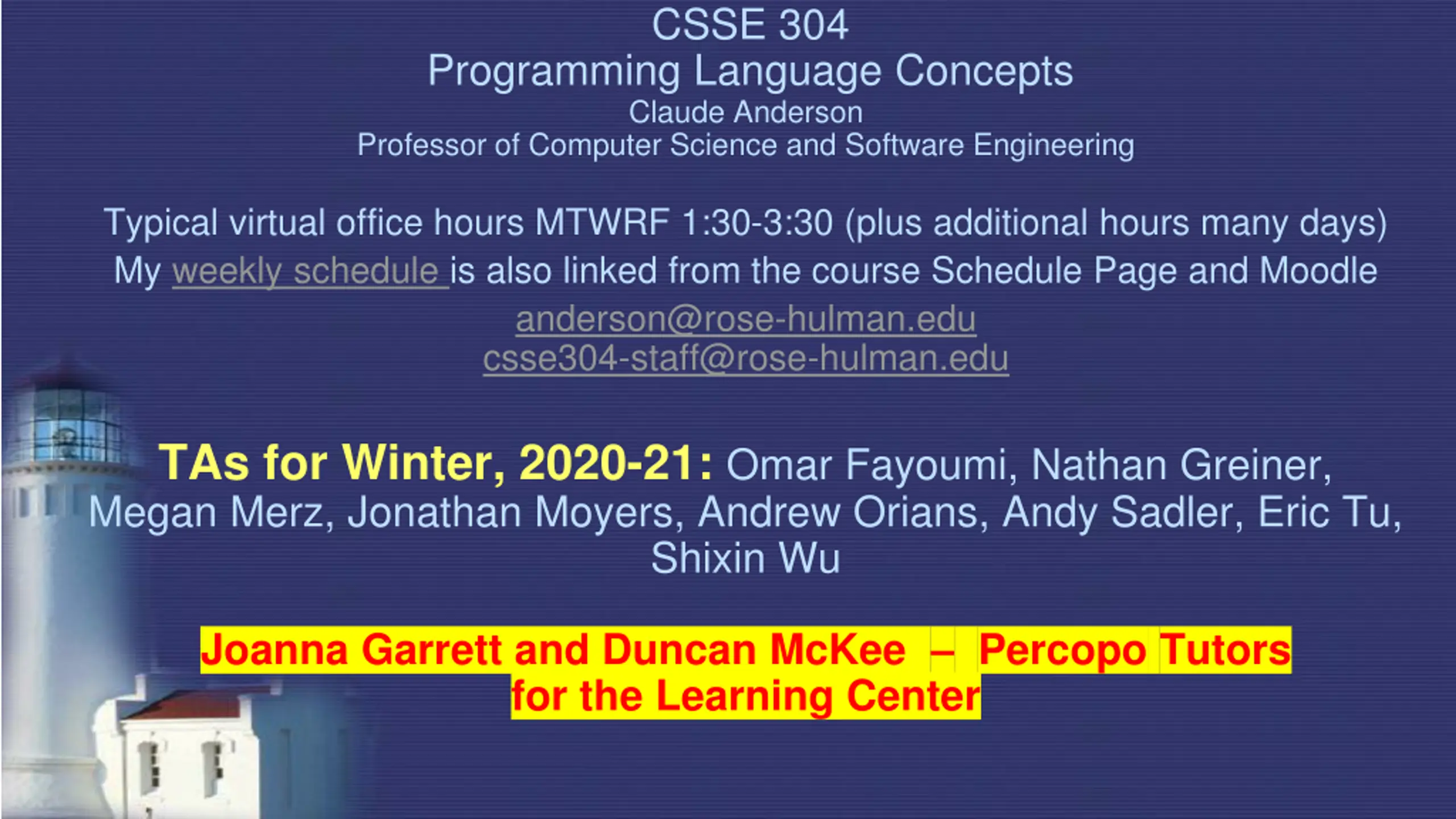 CSSE 304
Programming Language Concepts
Claude Anderson
Professor of Computer Science and Software Engineering

Typical virtual office hours MTWRF 1:30-3:30 (plus additional hours many days)
My weekly schedule is also linked from the course Schedule Page and Moodle
anderson@rose-hulman.edu
csse304-staff@rose-hulman.edu

TAs for Winter, 2020-21: Omar Fayoumi, Nathan Greiner, Megan Merz, Jonathan Moyers, Andrew Orians, Andy Sadler, Eric Tu, Shixin Wu

Joanna Garrett and Duncan McKee – Percopo Tutors for the Learning Center